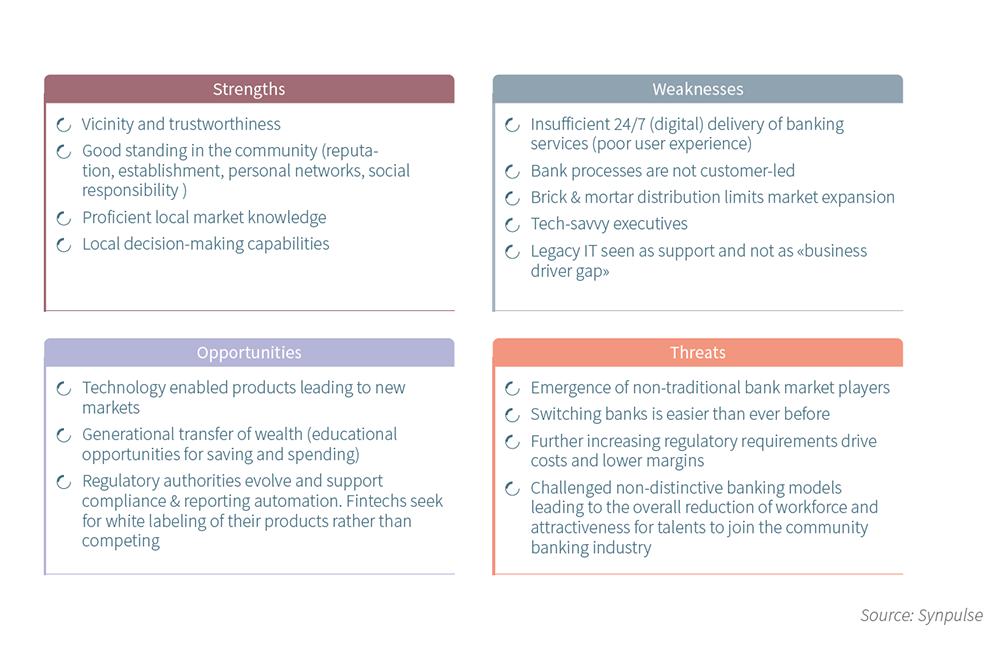 Strengths

Vicinity and trustworthiness

Good standing in the community (reputation, establishment, personal networks, social responsibility )

Proficient local market knowledge

Local decision-making capabilities

Weaknesses

Insufficient 24/7 (digital) delivery of banking services (poor user experience)

Bank processes are not customer-led

Brick & mortar distribution limits market expansion

Tech-savvy executives

Legacy IT seen as support and not as «business driver gap»

Opportunities

Technology enabled products leading to new markets

Generational transfer of wealth (educational opportunities for saving and spending)

Regulatory authorities evolve and support compliance & reporting automation. Fintechs seek for white labeling of their products rather than competing

Threats

Emergence of non-traditional bank market players

Switching banks is easier than ever before

Further increasing regulatory requirements drive costs and lower margins

Challenged non-distinctive banking models leading to the overall reduction of workforce and attractiveness for talents to join the community banking industry

Source: Synpulse